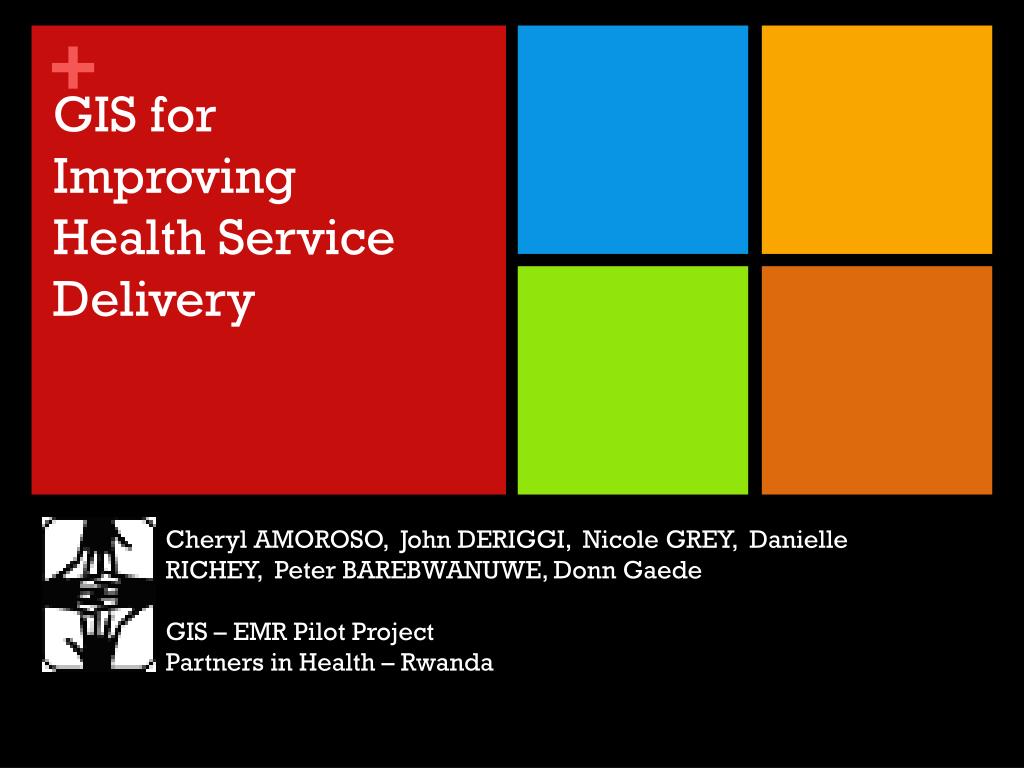 +
GIS for Improving Health Service Delivery

Cheryl AMOROSO, John DERIGGI, Nicole GREY, Danielle RICHEY, Peter BAREBWANUWE, Donn Gaede

GIS – EMR Pilot Project
Partners in Health – Rwanda